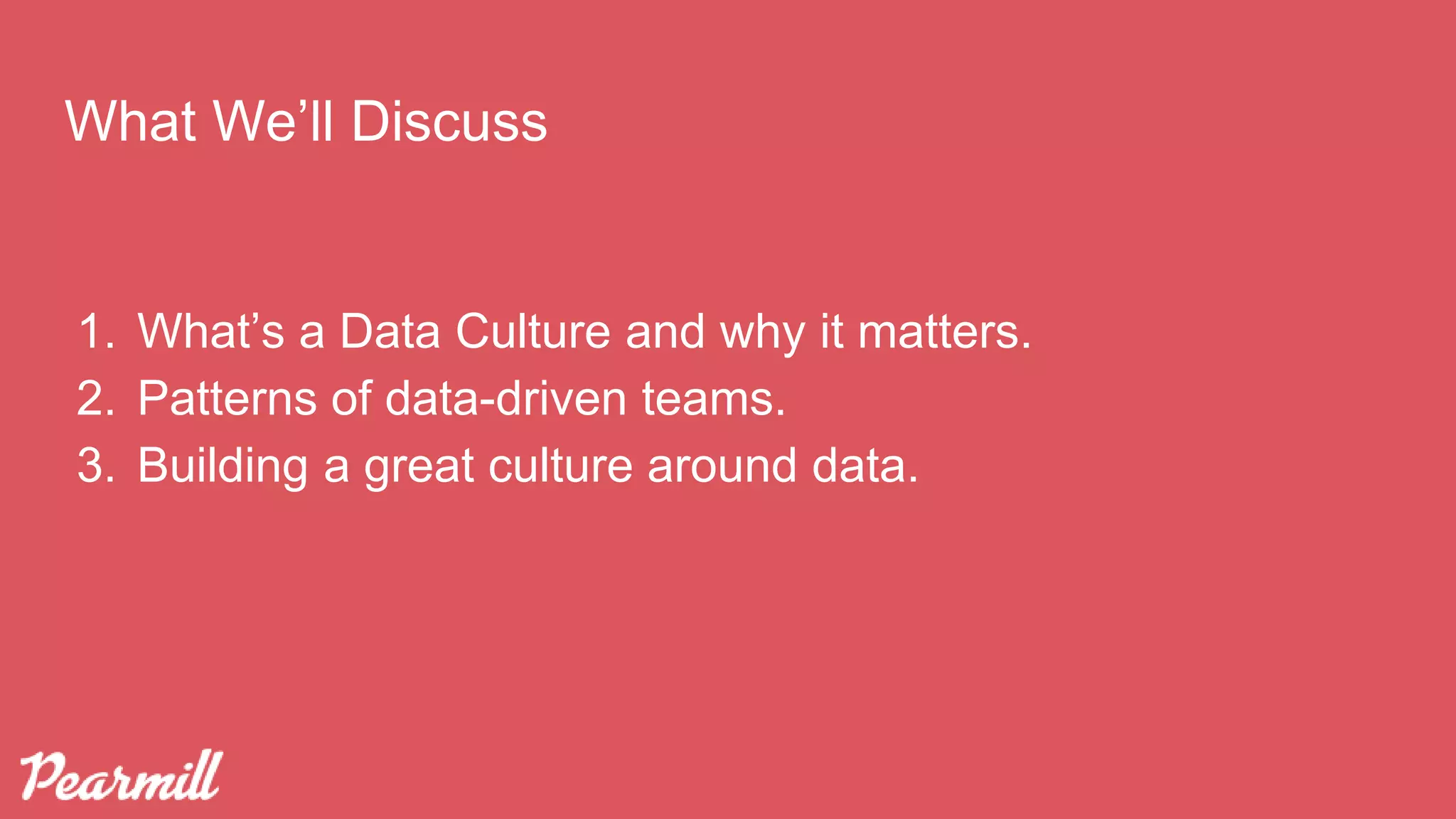 What We’ll Discuss

1. What’s a Data Culture and why it matters.
2. Patterns of data-driven teams.
3. Building a great culture around data.

Pearmill